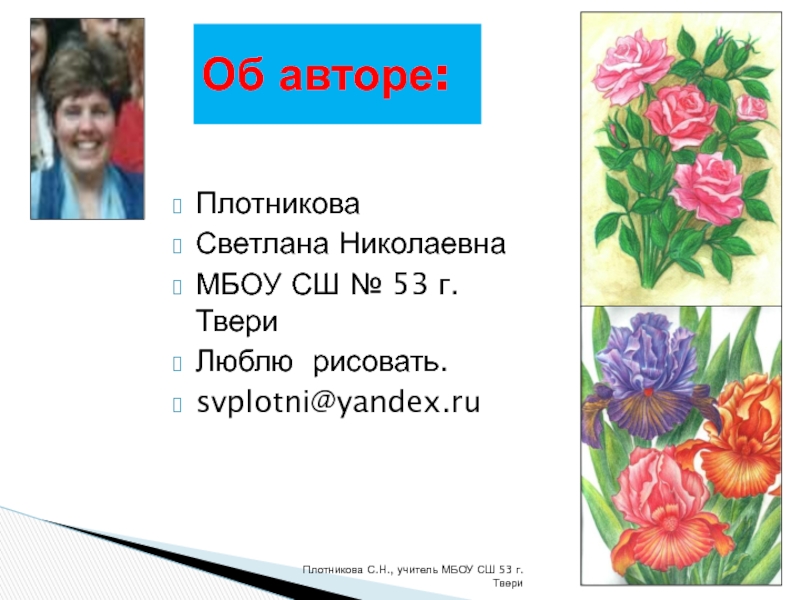 Об авторе:

Плотникова
Светлана Николаевна
МБОУ СШ № 53 г. Твери
Люблю рисовать.
svplotni@yandex.ru

Плотникова С.Н., учитель МБОУ СШ 53 г. Твери